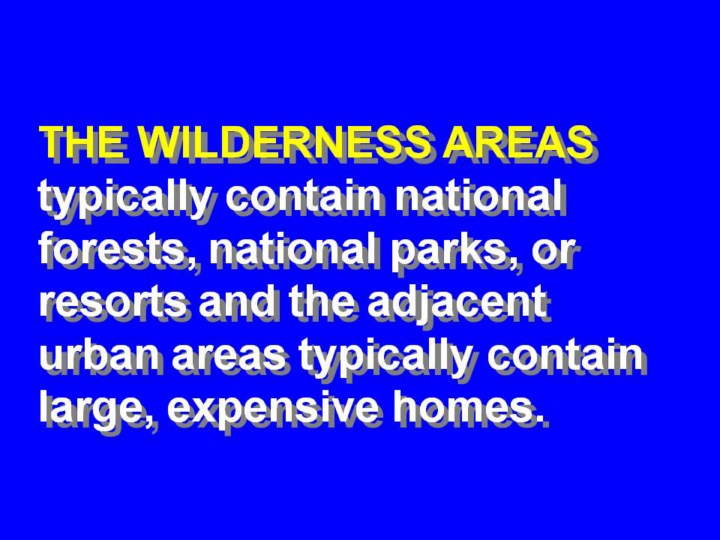 THE WILDERNESS AREAS typically contain national forests, national parks, or resorts and the adjacent urban areas typically contain large, expensive homes.